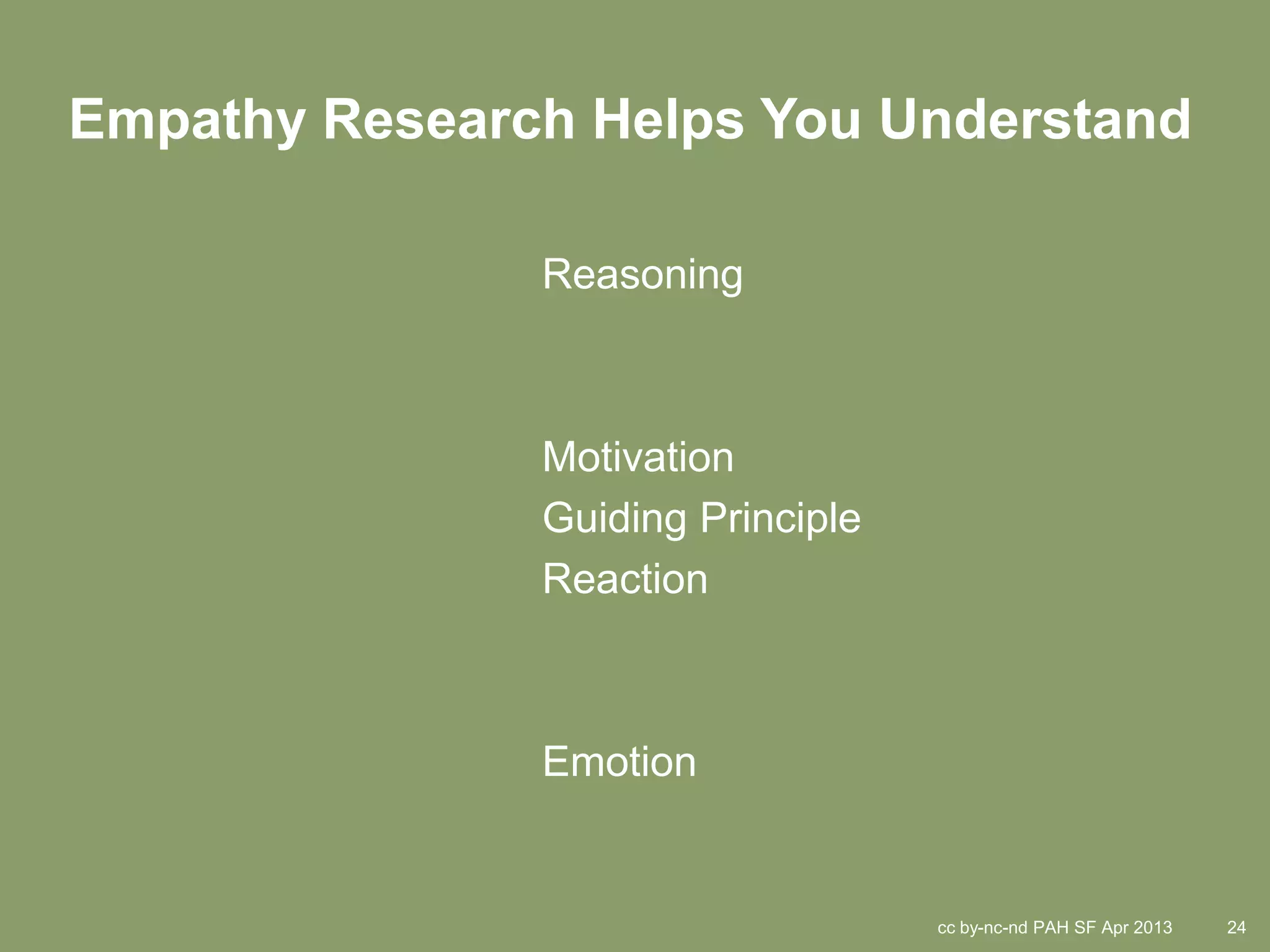 Empathy Research Helps You Understand

Reasoning

Motivation
Guiding Principle
Reaction

Emotion

cc by-nc-nd PAH SF Apr 2013 24